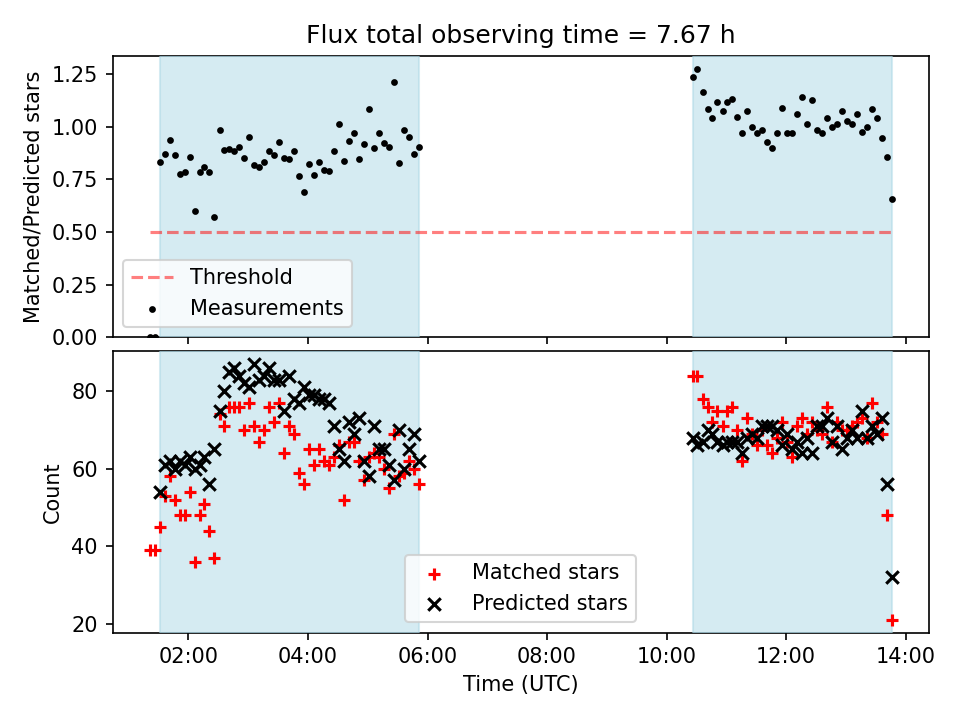 Flux total observing time = 7.67 h

Matched/Predicted stars

1.25
1.00
0.75
0.50
0.25
0.00

Threshold
Measurements

Count

80
60
40
20

Matched stars
Predicted stars

02:00
04:00
06:00
08:00
10:00
12:00
14:00

Time (UTC)